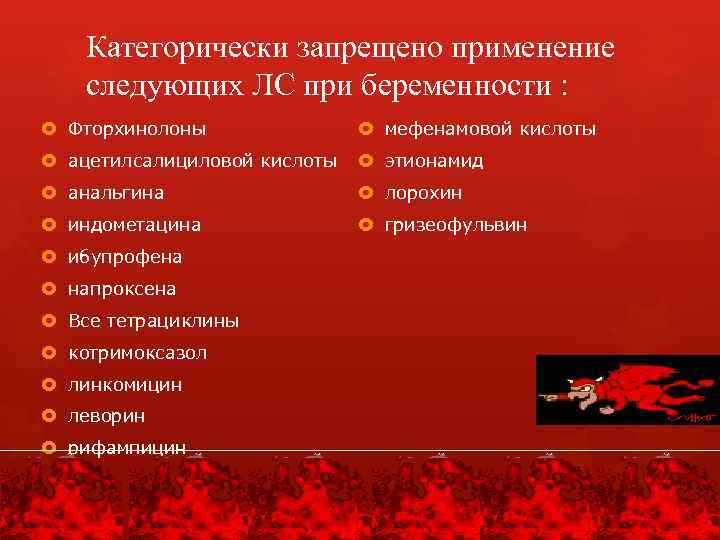 Категорически запрещено применение следующих ЛС при беременности :

Фторхинолоны
ацетилсалициловой кислоты
анальгина
индометацина
ибупрофена
напроксена
Все тетрациклины
котримоксазол
линкомицин
леворин
рифампицин

мефенамовой кислоты
этионамид
лорохин
гризеофульвин